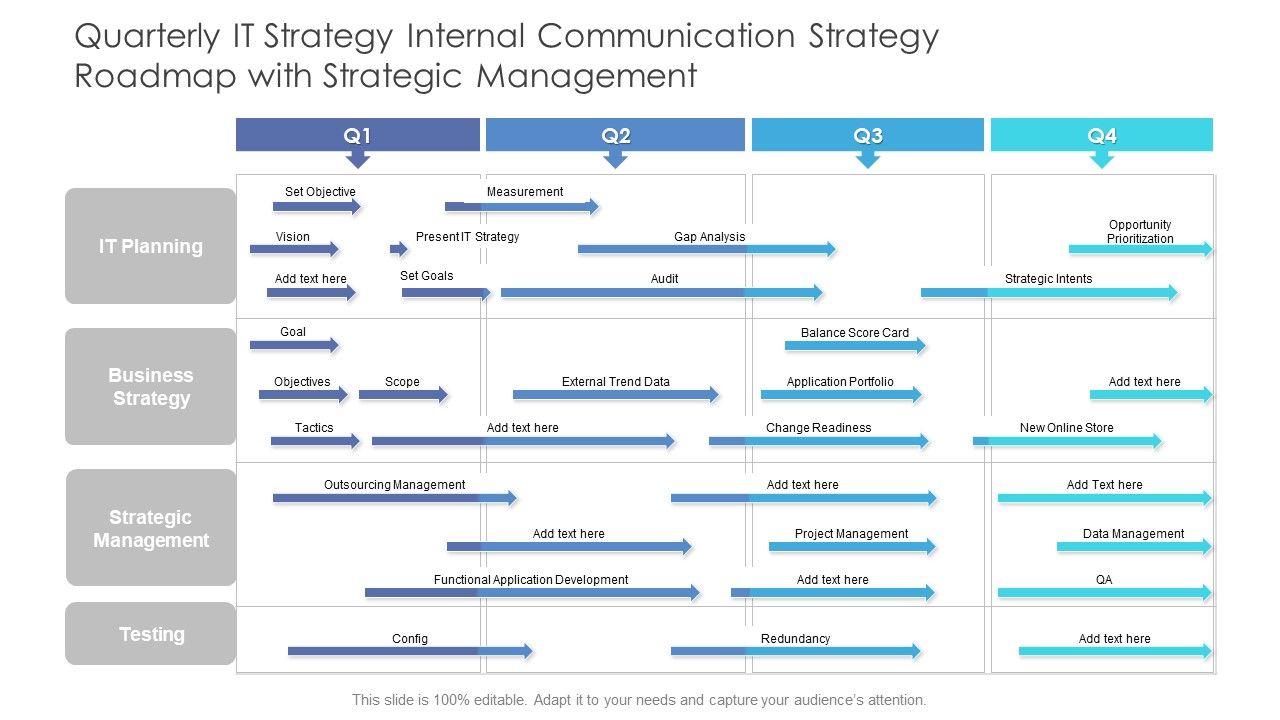 Quarterly IT Strategy Internal Communication Strategy Roadmap with Strategic Management

Q1
Q2
Q3
Q4

IT Planning
Set Objective
Measurement
Vision
Present IT Strategy
Gap Analysis
Opportunity Prioritization
Add text here
Set Goals
Audit
Strategic Intents

Business Strategy
Goal
Balance Score Card
Objectives
Scope
External Trend Data
Application Portfolio
Add text here
Tactics
Add text here
Change Readiness
New Online Store

Strategic Management
Outsourcing Management
Add text here
Add Text here
Add text here
Project Management
Data Management
Functional Application Development
Add text here
QA

Testing
Config
Redundancy
Add text here

This slide is 100% editable. Adapt it to your needs and capture your audience's attention.